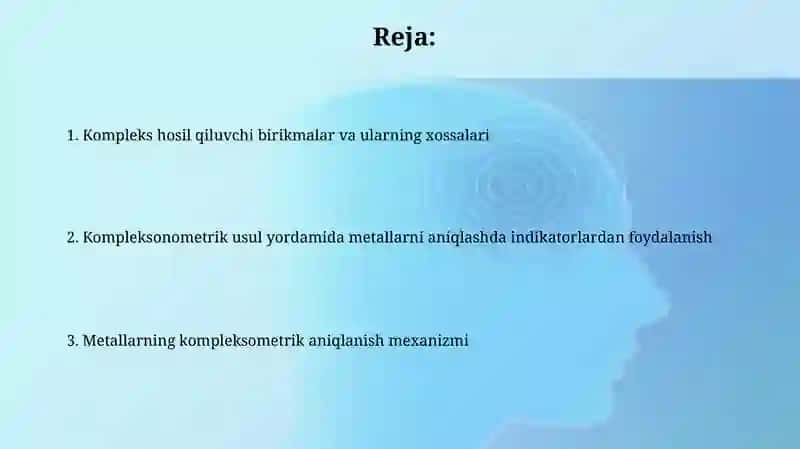 Reja:

1. Kompleks hosil qiluvchi birikmalar va ularning xossalari

2. Kompleksonometrik usul yordamida metallarni aniqlashda indikatorlardan foydalanish

3. Metallarning kompleksometrik aniqlanish mexanizmi